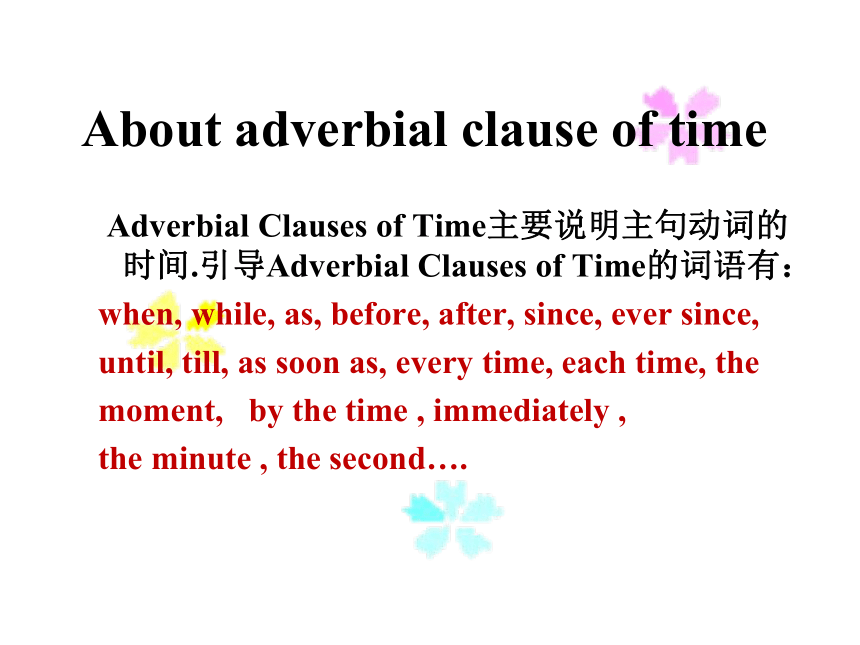 About adverbial clause of time

Adverbial Clauses of Time主要说明主句动词的时间.引导Adverbial Clauses of Time的词语有：

when, while, as, before, after, since, ever since, until, till, as soon as, every time, each time, the moment,   by the time , immediately , the minute , the second….